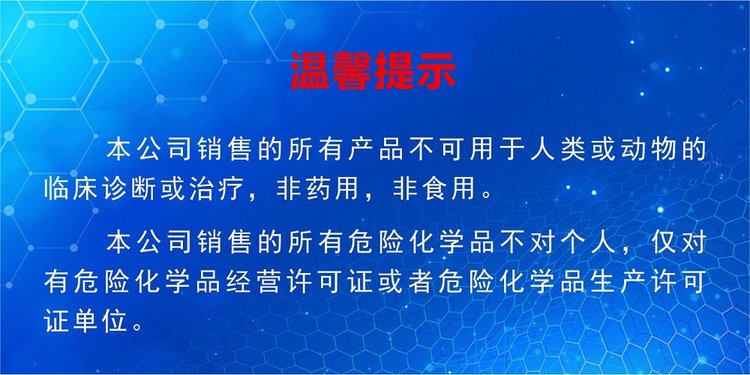 温馨提示

本公司销售的所有产品不可用于人类或动物的临床诊断或治疗，非药用，非食用。

本公司销售的所有危险化学品不对个人，仅对有危险化学品经营许可证或者危险化学品生产许可证单位。